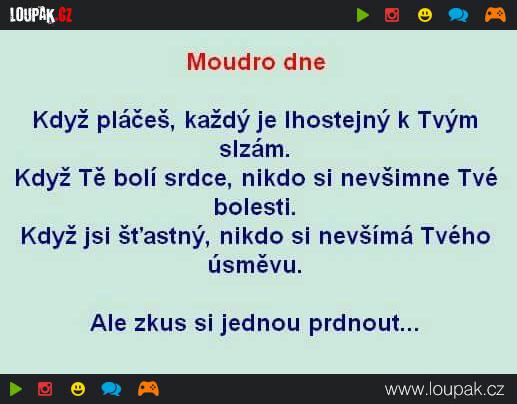 LOUPAK.CZ

Moudro dne

Když pláčeš, každý je lhostejný k Tvým slzám.
Když Tě bolí srdce, nikdo si nevšimne Tvé bolesti.
Když jsi šťastný, nikdo si nevšímá Tvého úsměvu.

Ale zkus si jednou prdnout...

www.loupak.cz